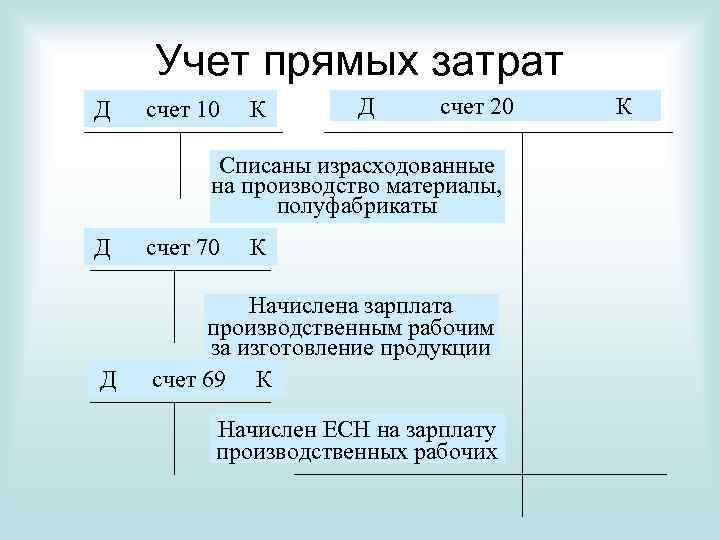 Учет прямых затрат

Д счет 10 К

Д счет 20 К

Списаны израсходованные на производство материалы, полуфабрикаты

Д счет 70 К

Начислена зарплата производственным рабочим за изготовление продукции

Д счет 69 К

Начислен ЕСН на зарплату производственных рабочих